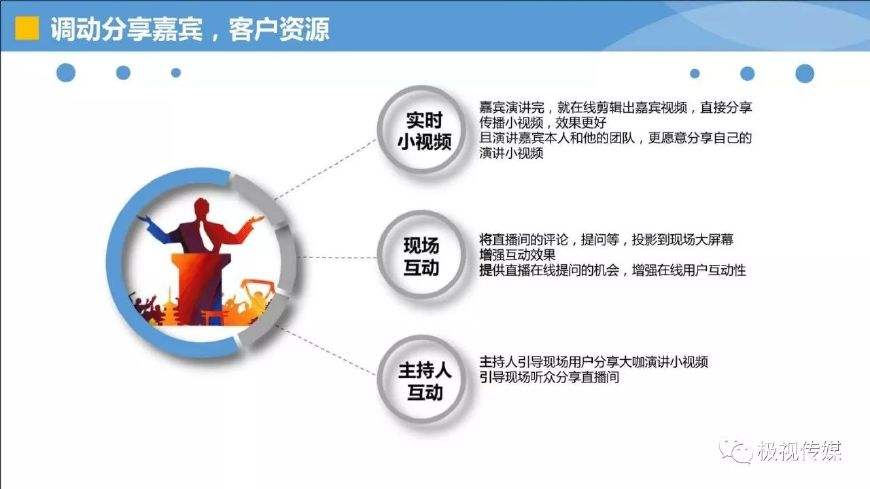 调动分享嘉宾，客户资源

实时小视频

嘉宾演讲完，就在线剪辑出嘉宾视频，直接分享传播小视频，效果更好
且演讲嘉宾本人和他的团队，更愿意分享自己的演讲小视频

现场互动

将直播间的评论，提问等，投影到现场大屏幕
增强互动效果
提供直播在线提问的机会，增强在线用户互动性

主持人互动

主持人引导现场用户分享大咖演讲小视频
引导现场听众分享直播间

极视传媒